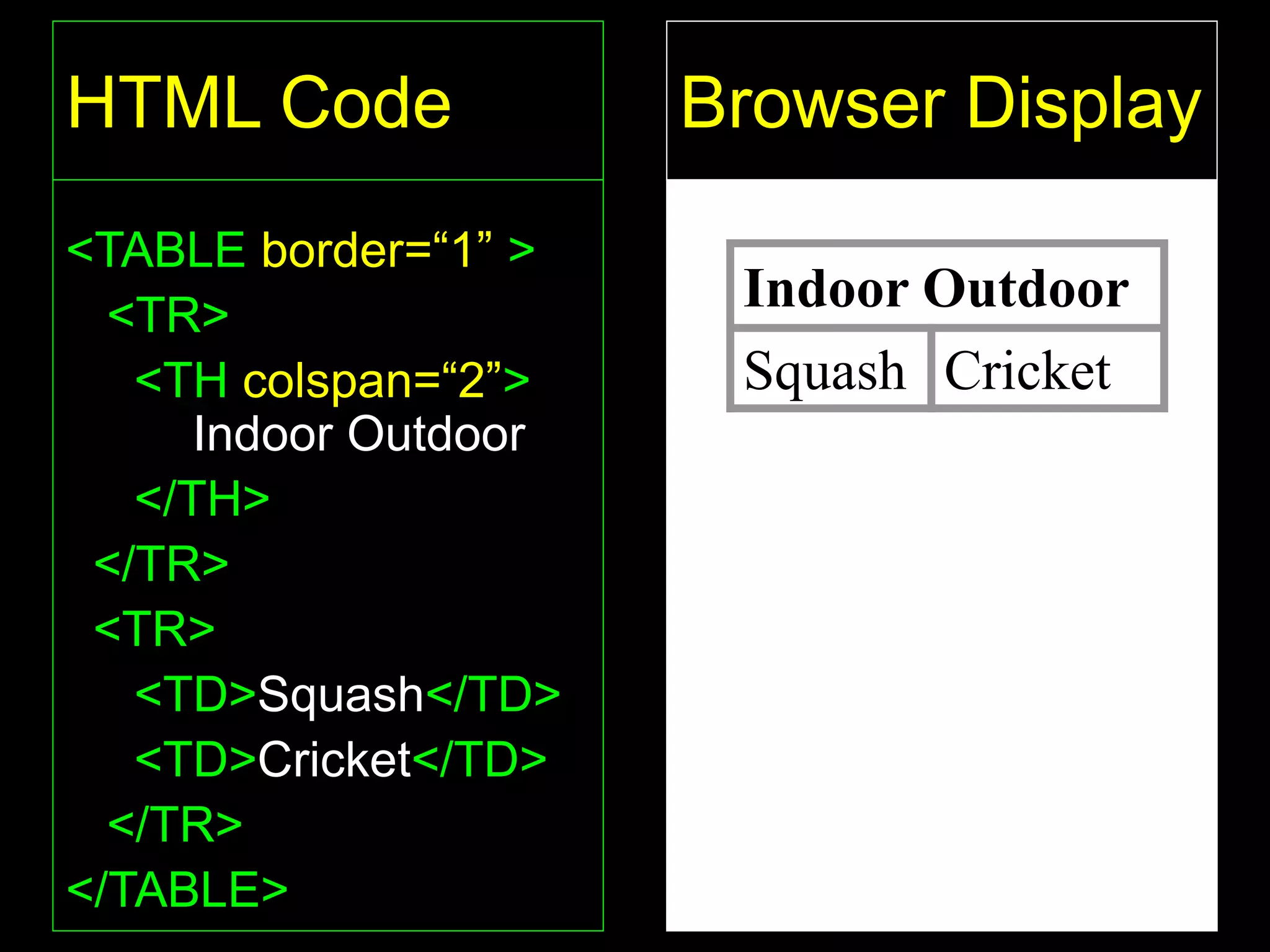 HTML Code

<TABLE border=“1” >
<TR>
<TH colspan=“2”>
Indoor Outdoor
</TH>
</TR>
<TR>
<TD>Squash</TD>
<TD>Cricket</TD>
</TR>
</TABLE>

Browser Display

| Indoor Outdoor | |
|---|---|
| Squash | Cricket |